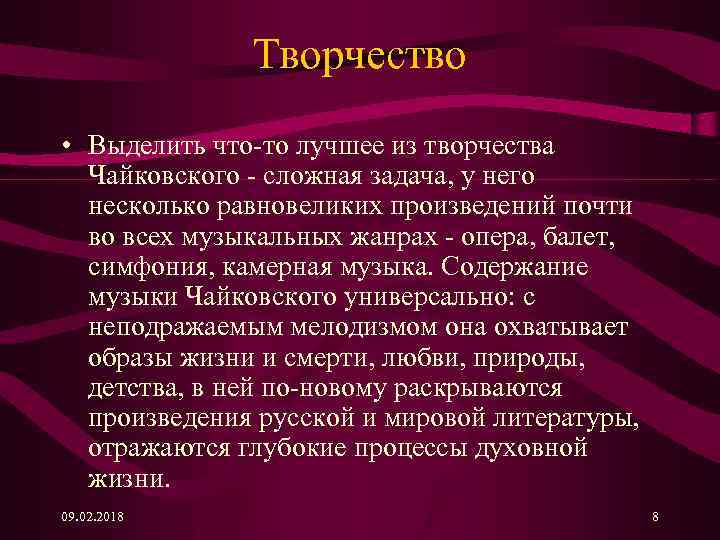 Творчество

• Выделить что-то лучшее из творчества Чайковского - сложная задача, у него несколько равновеликих произведений почти во всех музыкальных жанрах - опера, балет, симфония, камерная музыка. Содержание музыки Чайковского универсально: с неподражаемым мелодизмом она охватывает образы жизни и смерти, любви, природы, детства, в ней по-новому раскрываются произведения русской и мировой литературы, отражаются глубокие процессы духовной жизни.

09.02.2018

8